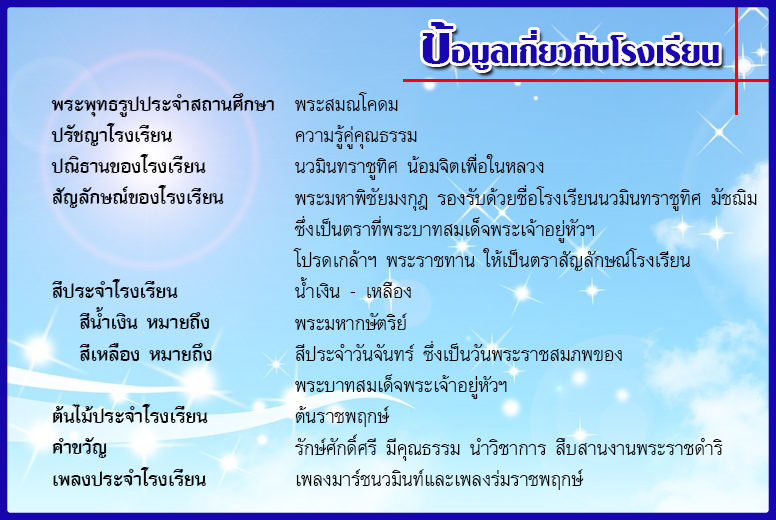 ข้อมูลเกี่ยวกับโรงเรียน

พระพุทธรูปประจำสถานศึกษา พระสมณโคดม
ปรัชญาโรงเรียน ความรู้คู่คุณธรรม
ปณิธานของโรงเรียน นวมินทราชูทิศ น้อมจิตเพื่อในหลวง
สัญลักษณ์ของโรงเรียน พระมหาพิชัยมงกุฎ รองรับด้วยชื่อโรงเรียนนวมินทราชูทิศ มัชฌิม ซึ่งเป็นตราที่พระบาทสมเด็จพระเจ้าอยู่หัวฯ โปรดเกล้าฯ พระราชทาน ให้เป็นตราสัญลักษณ์โรงเรียน
สีประจำโรงเรียน น้ำเงิน - เหลือง
สีน้ำเงิน หมายถึง พระมหากษัตริย์
สีเหลือง หมายถึง สีประจำวันจันทร์ ซึ่งเป็นวันพระราชสมภพของ พระบาทสมเด็จพระเจ้าอยู่หัวฯ
ต้นไม้ประจำโรงเรียน ต้นราชพฤกษ์
คำขวัญ รักษ์ศักดิ์ศรี มีคุณธรรม นำวิชาการ สืบสานงานพระราชดำริ
เพลงประจำโรงเรียน เพลงมาร์ชนวมินท์และเพลงร่มราชพฤกษ์